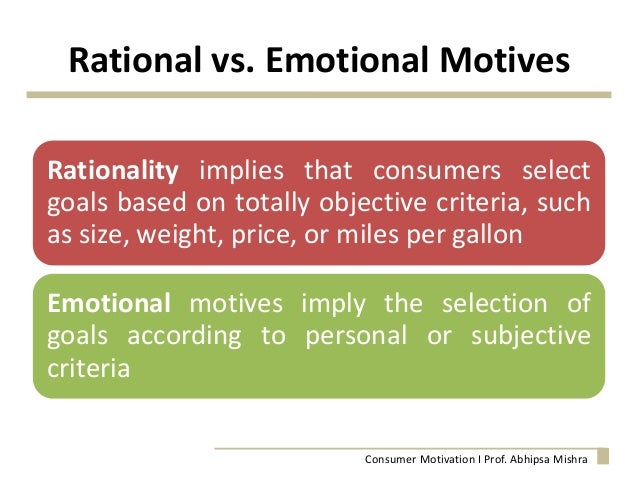 Rational vs. Emotional Motives

Rationality implies that consumers select goals based on totally objective criteria, such as size, weight, price, or miles per gallon

Emotional motives imply the selection of goals according to personal or subjective criteria

Consumer Motivation I Prof. Abhipsa Mishra